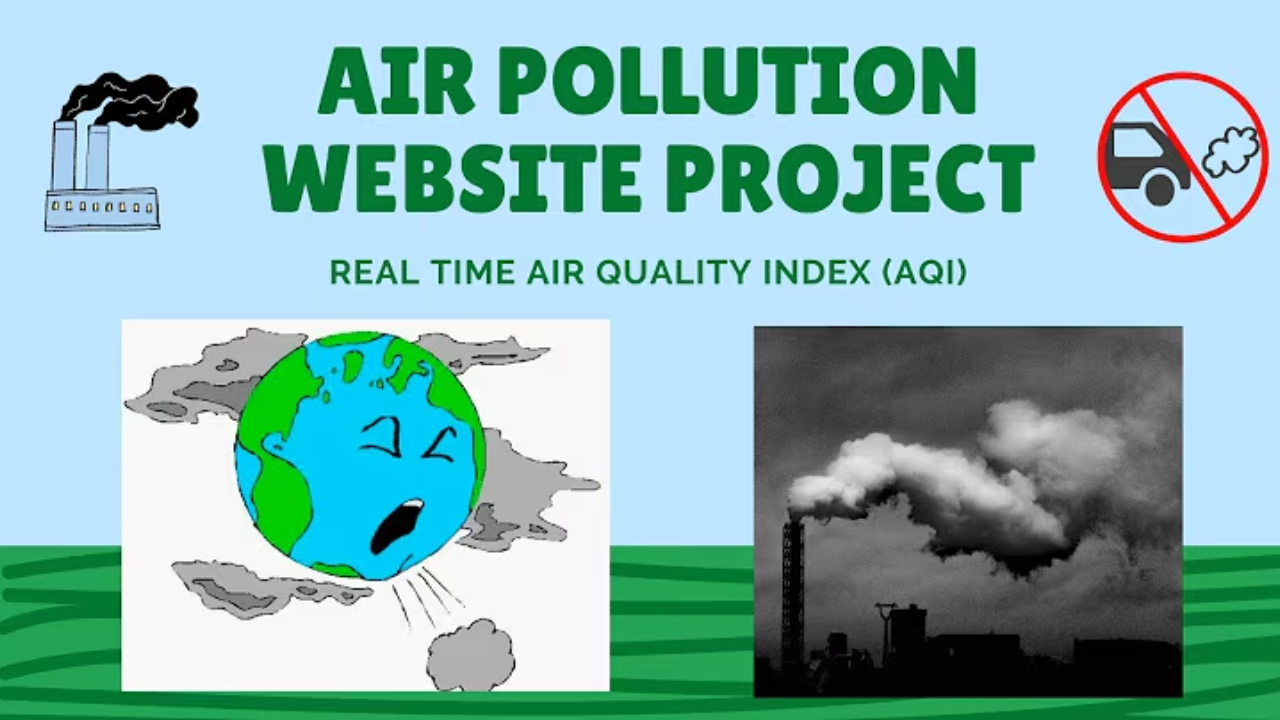 AIR POLLUTION WEBSITE PROJECT

REAL TIME AIR QUALITY INDEX (AQI)